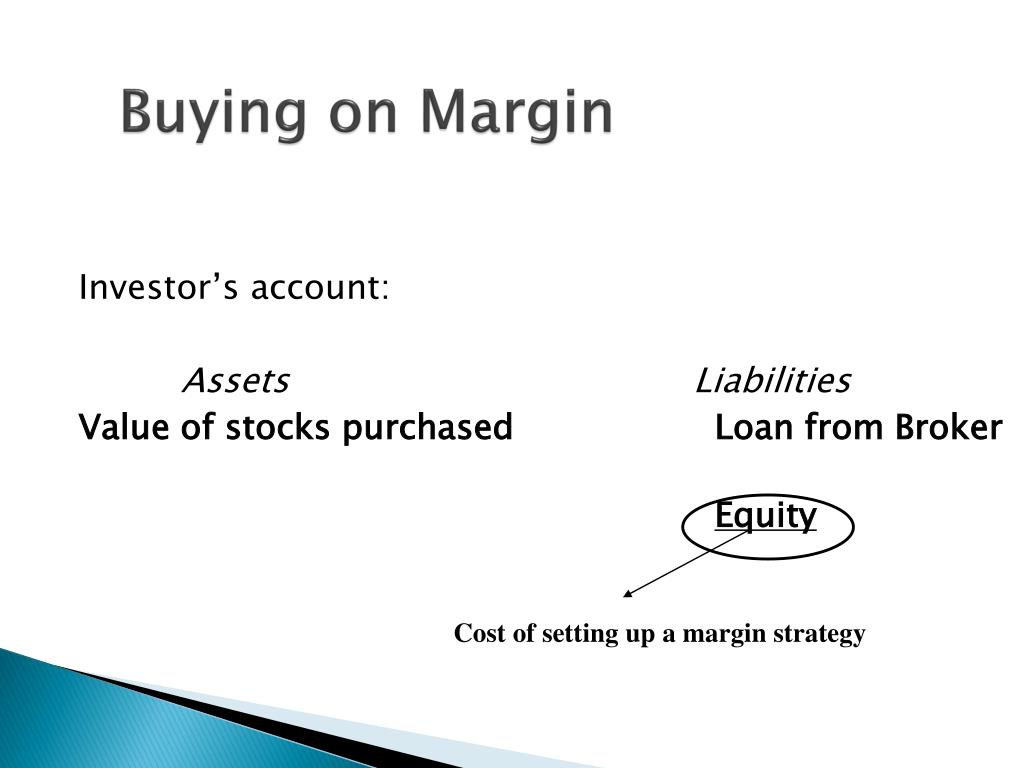 Buying on Margin

Investor’s account:

Assets

Value of stocks purchased

Liabilities

Loan from Broker

Equity

Cost of setting up a margin strategy